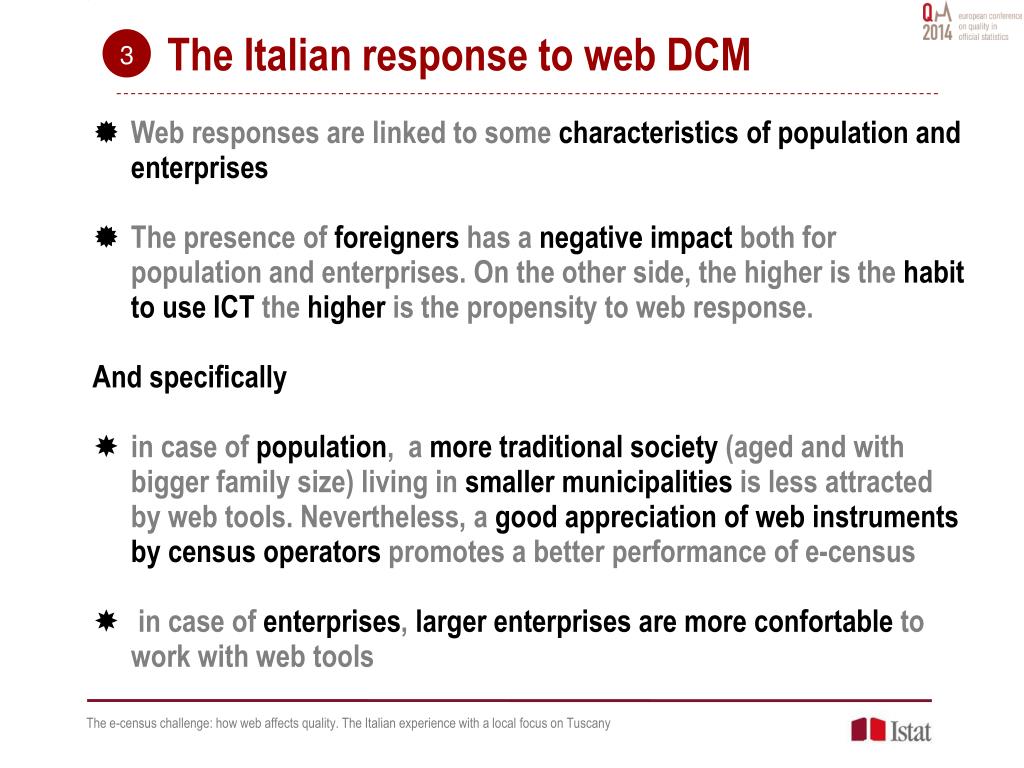 Q 2014 european conference on quality in official statistics

3 The Italian response to web DCM

Web responses are linked to some characteristics of population and enterprises

The presence of foreigners has a negative impact both for population and enterprises. On the other side, the higher is the habit to use ICT the higher is the propensity to web response.

And specifically

in case of population, a more traditional society (aged and with bigger family size) living in smaller municipalities is less attracted by web tools. Nevertheless, a good appreciation of web instruments by census operators promotes a better performance of e-census

in case of enterprises, larger enterprises are more confortable to work with web tools

The e-census challenge: how web affects quality. The Italian experience with a local focus on Tuscany

Istat